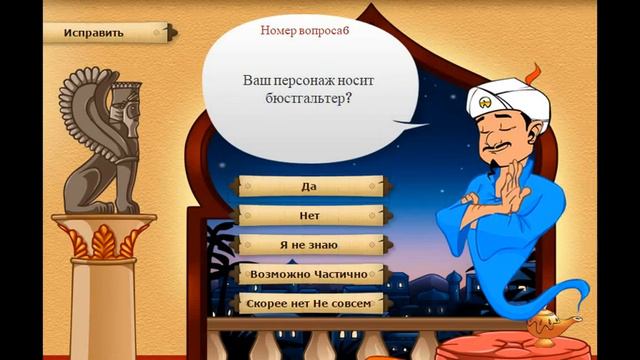 Исправить

Номер вопроса6

Ваш персонаж носит бюстгальтер?

Да

Нет

Я не знаю

Возможно Частично

Скорее нет Не совсем